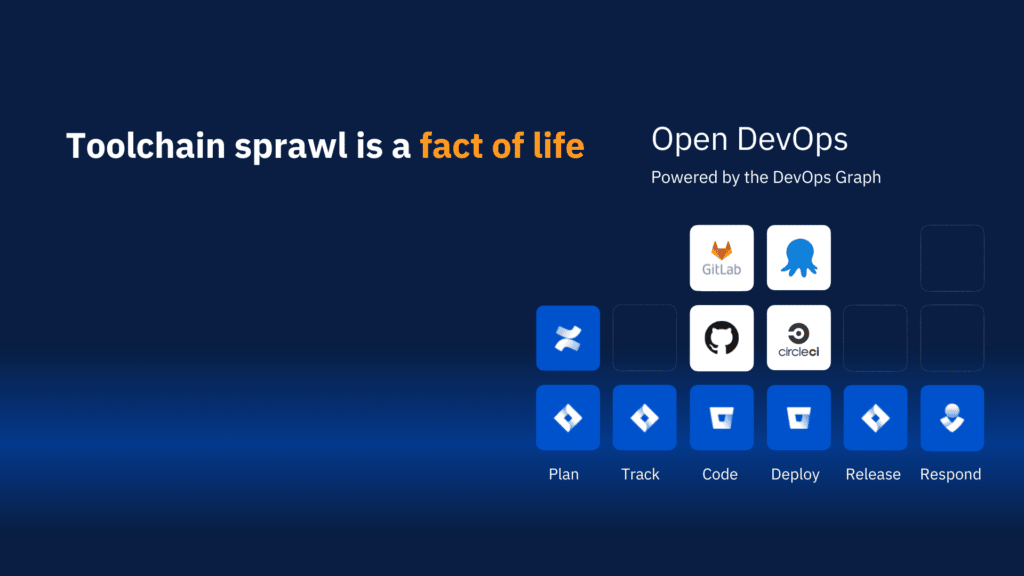 Toolchain sprawl is a fact of life

Open DevOps

Powered by the DevOps Graph

GitLab

circleci

Plan Track Code Deploy Release Respond